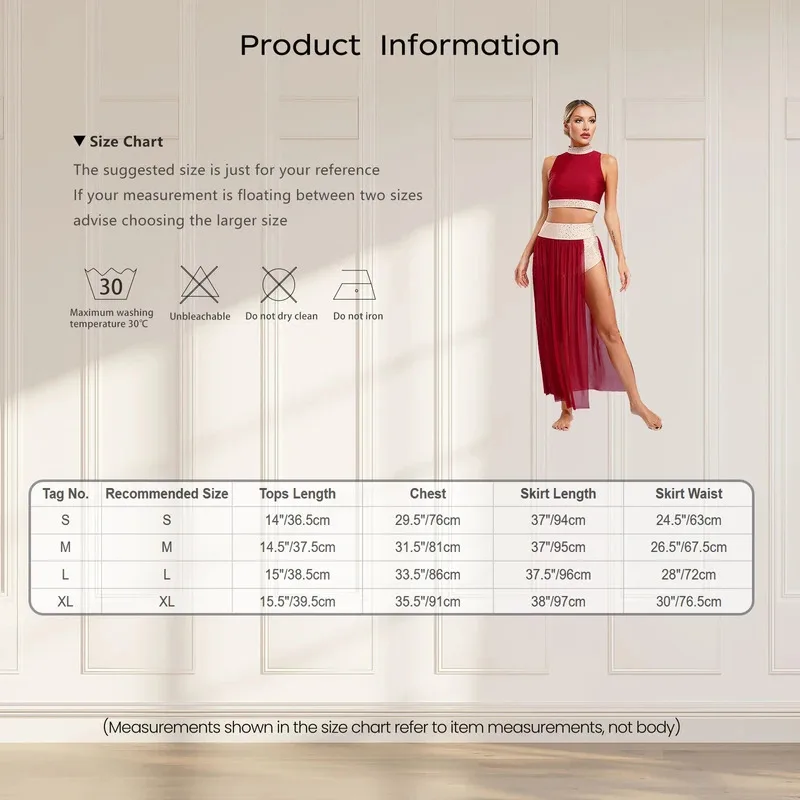 Product Information

▼ Size Chart

The suggested size is just for your reference
If your measurement is floating between two sizes
advise choosing the larger size

30
Maximum washing temperature 30℃

Unbleachable

Do not dry clean

Do not iron

| Tag No. | Recommended Size | Tops Length | Chest | Skirt Length | Skirt Waist |
|---|---|---|---|---|---|
| S | S | 14"/36.5cm | 29.5"/76cm | 37"/94cm | 24.5"/63cm |
| M | M | 14.5"/37.5cm | 31.5"/81cm | 37"/95cm | 26.5"/67.5cm |
| L | L | 15"/38.5cm | 33.5"/86cm | 37.5"/96cm | 28"/72cm |
| XL | XL | 15.5"/39.5cm | 35.5"/91cm | 38"/97cm | 30"/76.5cm |

(Measurements shown in the size chart refer to item measurements, not body)